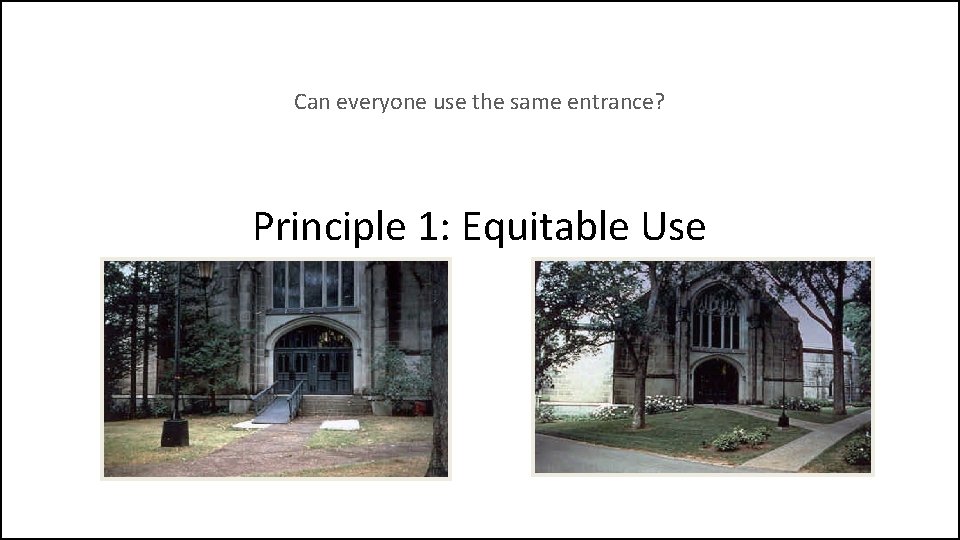 Can everyone use the same entrance?

Principle 1: Equitable Use